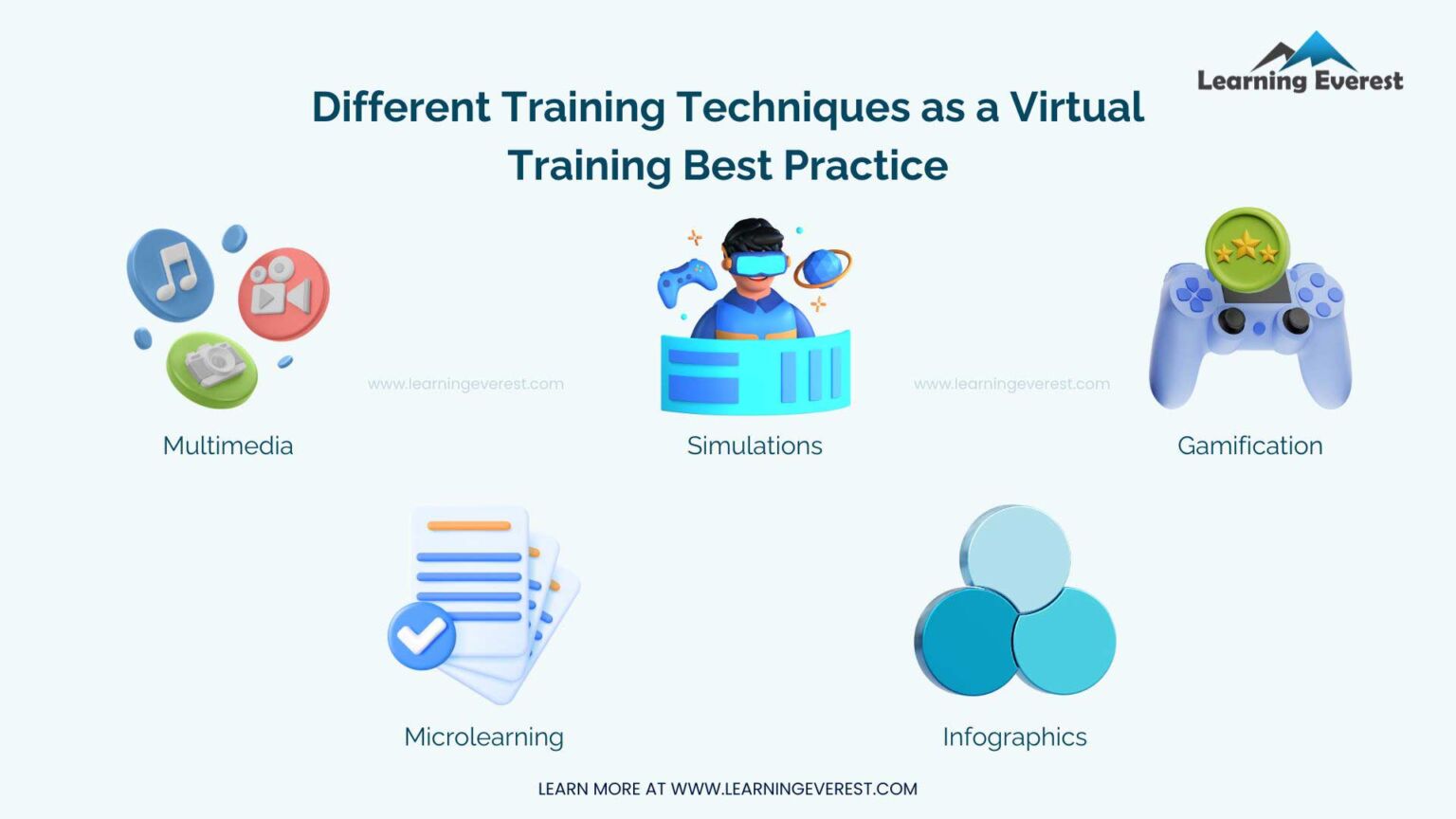 Learning Everest

Different Training Techniques as a Virtual Training Best Practice

www.learningeverest.com

www.learningeverest.com

Multimedia

Simulations

Gamification

Microlearning

Infographics

LEARN MORE AT WWW.LEARNINGEVEREST.COM